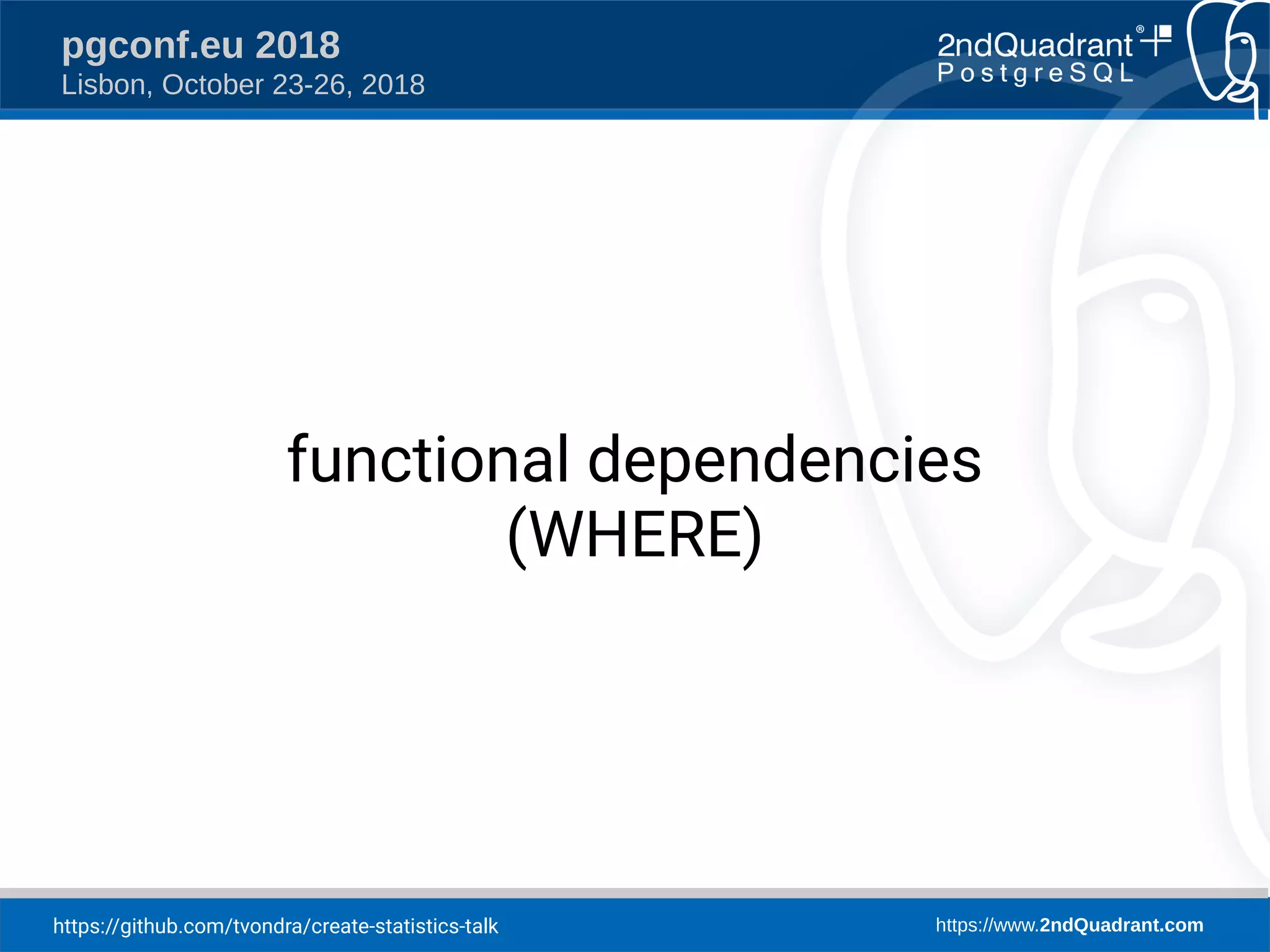 pgconf.eu 2018
Lisbon, October 23-26, 2018

2ndQuadrant®
PostgreSQL

functional dependencies
(WHERE)

https://github.com/tvondra/create-statistics-talk

https://www.2ndQuadrant.com